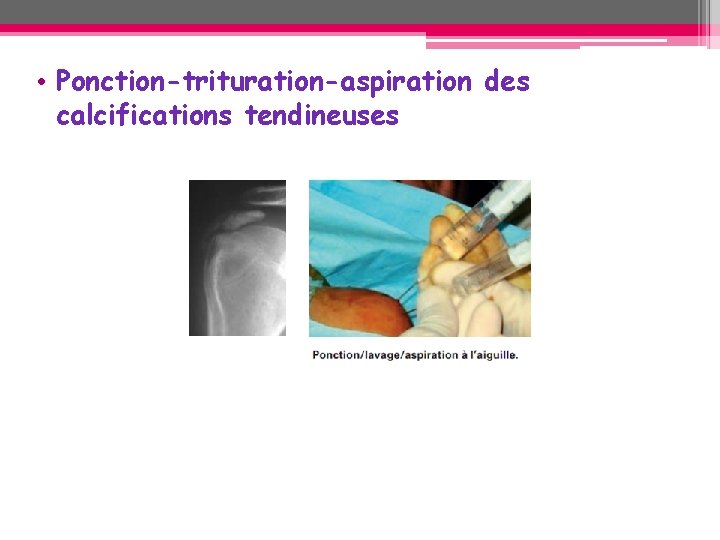 • Ponction-trituration-aspiration des calcifications tendineuses

Ponction/lavage/aspiration à l'aiguille.